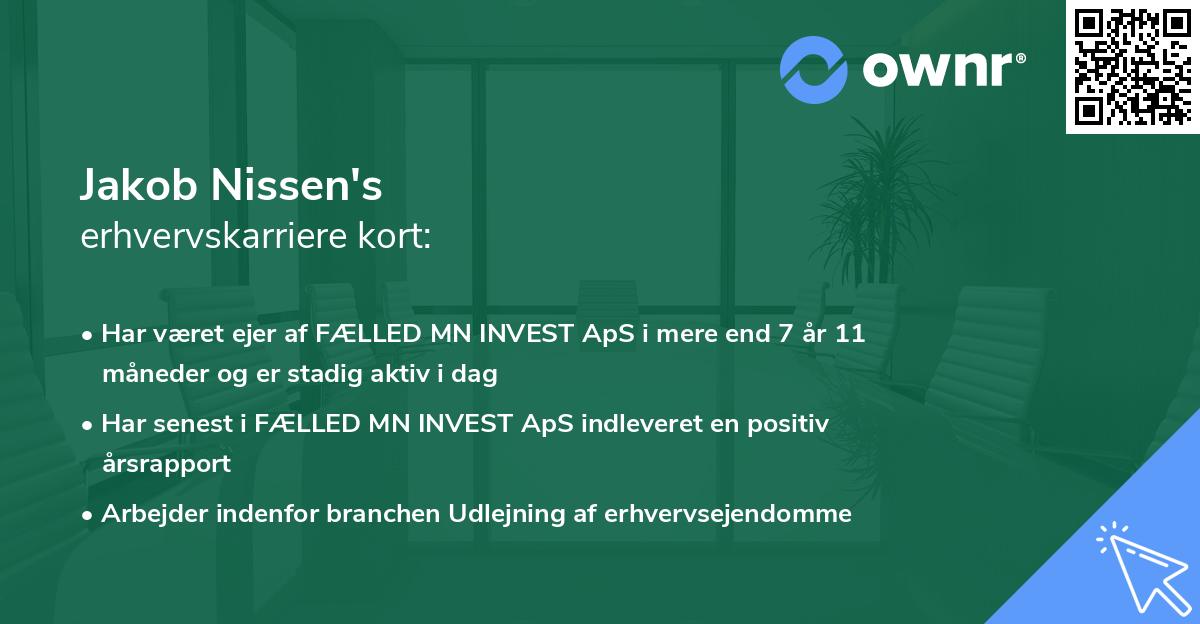 ownr®

Jakob Nissen's
erhvervskarriere kort:

• Har været ejer af FÆLLED MN INVEST ApS i mere end 7 år 11 måneder og er stadig aktiv i dag

• Har senest i FÆLLED MN INVEST ApS indleveret en positiv årsrapport

• Arbejder indenfor branchen Udlejning af erhvervsejendomme